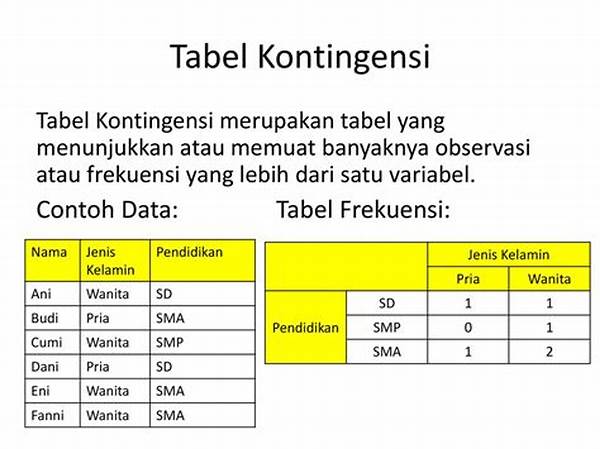 Tabel Kontingensi

Tabel Kontingensi merupakan tabel yang menunjukkan atau memuat banyaknya observasi atau frekuensi yang lebih dari satu variabel.

Contoh Data:

| Nama | Jenis Kelamin | Pendidikan |
|---|---|---|
| Ani | Wanita | SD |
| Budi | Pria | SMA |
| Cumi | Wanita | SMP |
| Dani | Pria | SD |
| Eni | Wanita | SMA |
| Fanni | Wanita | SMA |

Tabel Frekuensi:

| | | Jenis Kelamin | |
|---|---|---|---|
| | | Pria | Wanita |
| Pendidikan | SD | 1 | 1 |
| | SMP | 0 | 1 |
| | SMA | 1 | 2 |